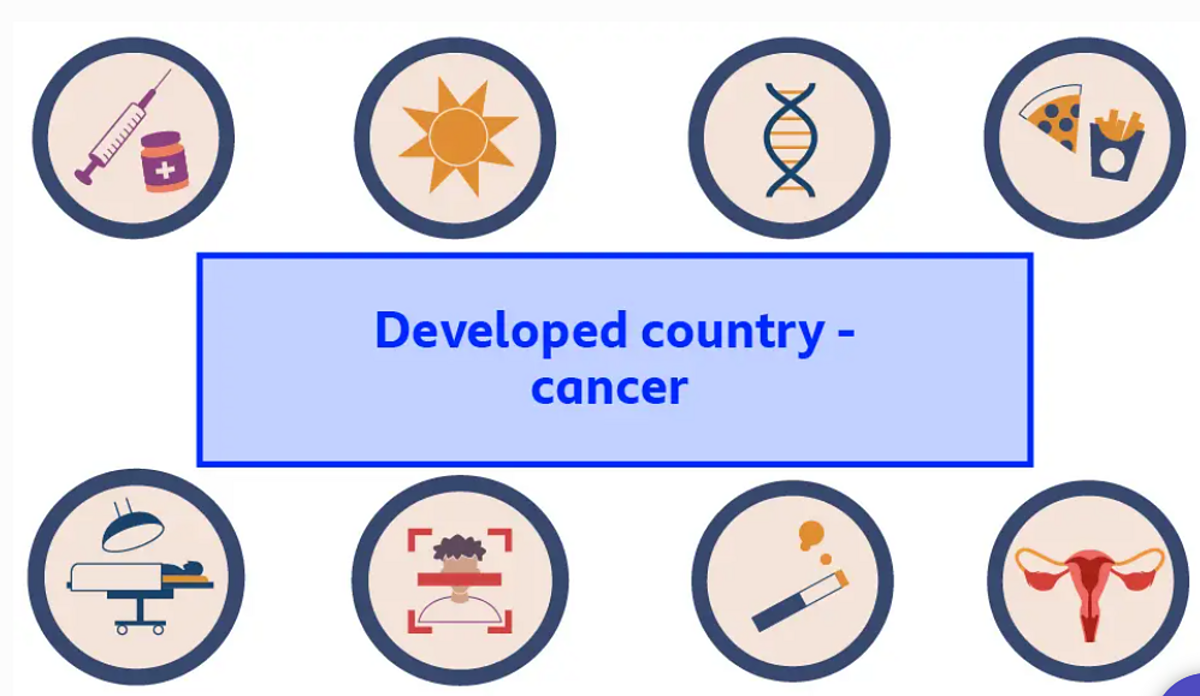 Developed country - cancer